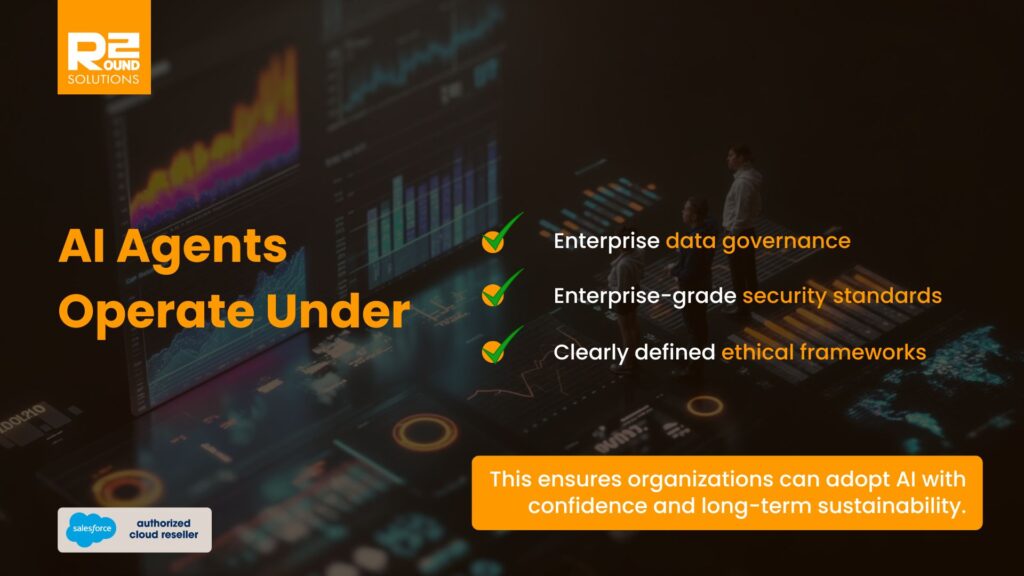 R2 ROUND SOLUTIONS

AI Agents Operate Under

Enterprise data governance

Enterprise-grade security standards

Clearly defined ethical frameworks

This ensures organizations can adopt AI with confidence and long-term sustainability.

salesforce authorized cloud reseller